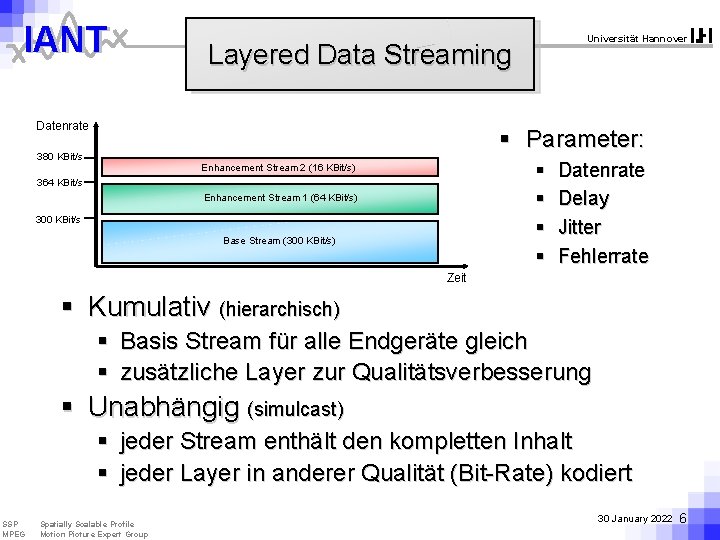 IANT

Layered Data Streaming

Universität Hannover

Datenrate

380 KBit/s

364 KBit/s

300 KBit/s

Enhancement Stream 2 (16 KBit/s)

Enhancement Stream 1 (64 KBit/s)

Base Stream (300 KBit/s)

Zeit

▪ Parameter:
▪ Datenrate
▪ Delay
▪ Jitter
▪ Fehlerrate

▪ Kumulativ (hierarchisch)
▪ Basis Stream für alle Endgeräte gleich
▪ zusätzliche Layer zur Qualitätsverbesserung
▪ Unabhängig (simulcast)
▪ jeder Stream enthält den kompletten Inhalt
▪ jeder Layer in anderer Qualität (Bit-Rate) kodiert

SSP Spatially Scalable Profile
MPEG Motion Picture Expert Group

30 January 2022 6